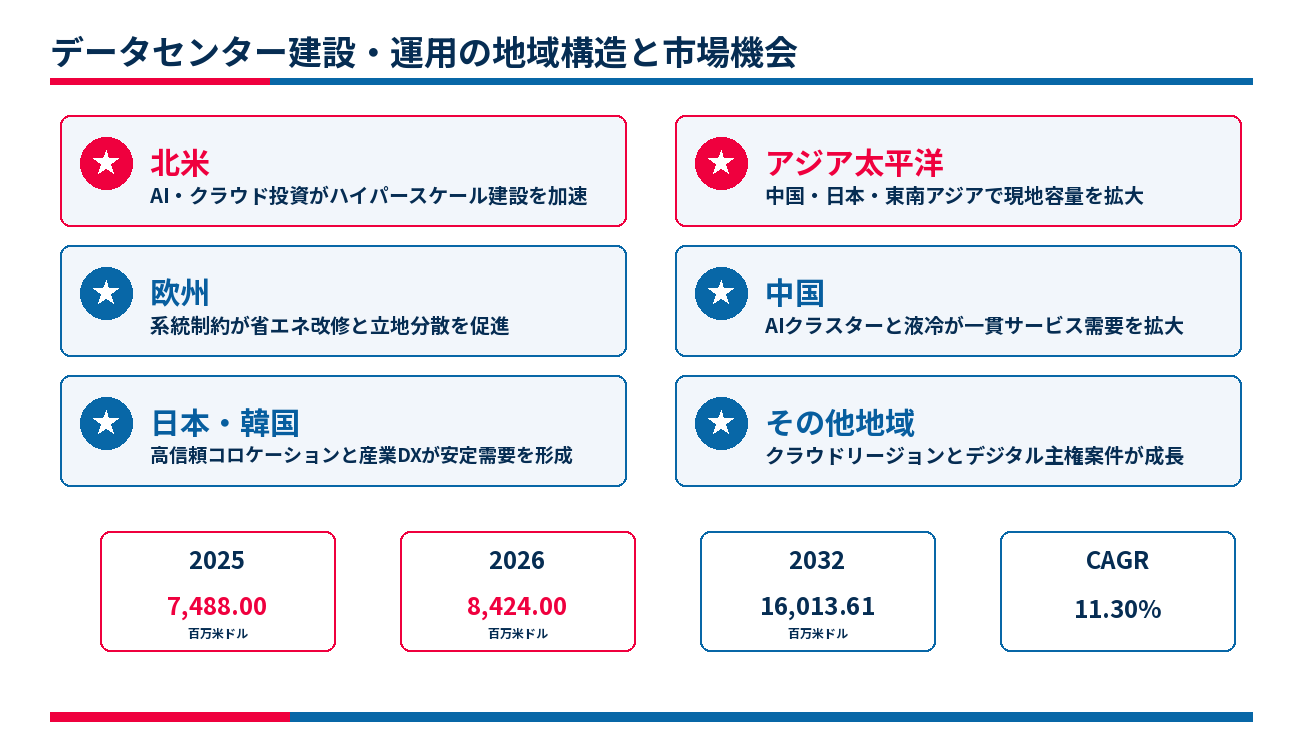 データセンター建設・運用の地域構造と市場機会

北米
AI・クラウド投資がハイパースケール建設を加速

欧州
系統制約が省エネ改修と立地分散を促進

日本・韓国
高信頼コロケーションと産業DXが安定需要を形成

アジア太平洋
中国・日本・東南アジアで現地容量を拡大

中国
AIクラスターと液冷が一貫サービス需要を拡大

その他地域
クラウドリージョンとデジタル主権案件が成長

2025
7,488.00
百万米ドル

2026
8,424.00
百万米ドル

2032
16,013.61
百万米ドル

CAGR
11.30%